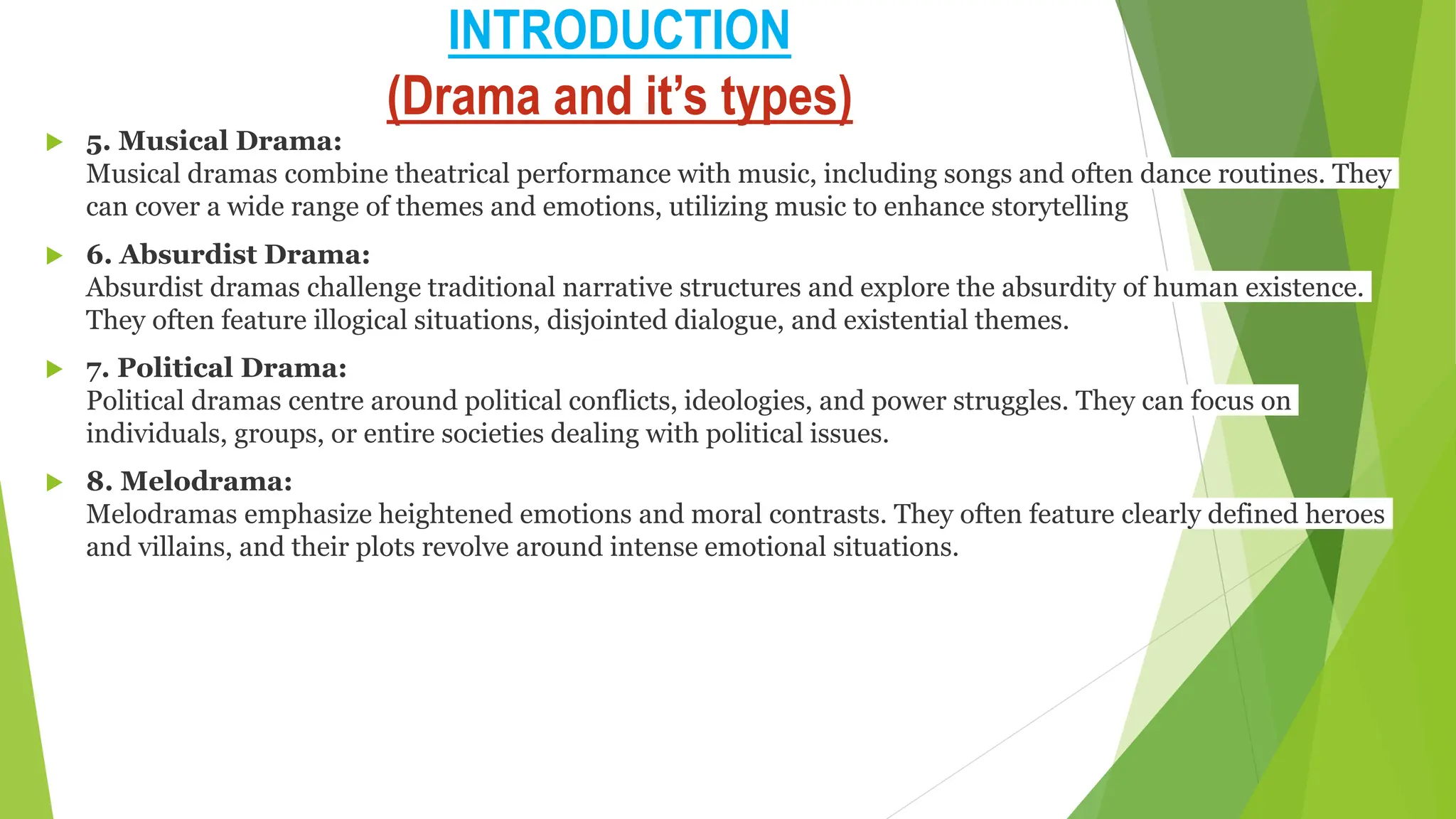 INTRODUCTION
(Drama and it's types)

5. Musical Drama:
Musical dramas combine theatrical performance with music, including songs and often dance routines. They can cover a wide range of themes and emotions, utilizing music to enhance storytelling

6. Absurdist Drama:
Absurdist dramas challenge traditional narrative structures and explore the absurdity of human existence. They often feature illogical situations, disjointed dialogue, and existential themes.

7. Political Drama:
Political dramas centre around political conflicts, ideologies, and power struggles. They can focus on individuals, groups, or entire societies dealing with political issues.

8. Melodrama:
Melodramas emphasize heightened emotions and moral contrasts. They often feature clearly defined heroes and villains, and their plots revolve around intense emotional situations.